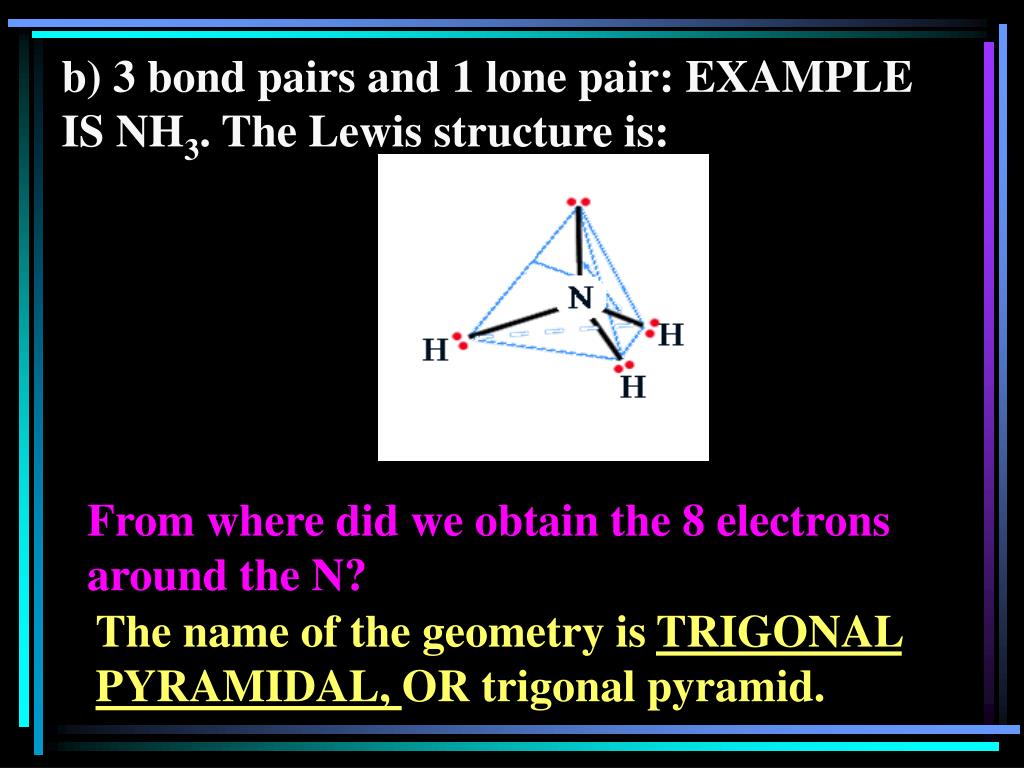 b) 3 bond pairs and 1 lone pair: EXAMPLE IS $NH_3$. The Lewis structure is:

N
H
H
H

From where did we obtain the 8 electrons around the N?

The name of the geometry is TRIGONAL PYRAMIDAL, OR trigonal pyramid.